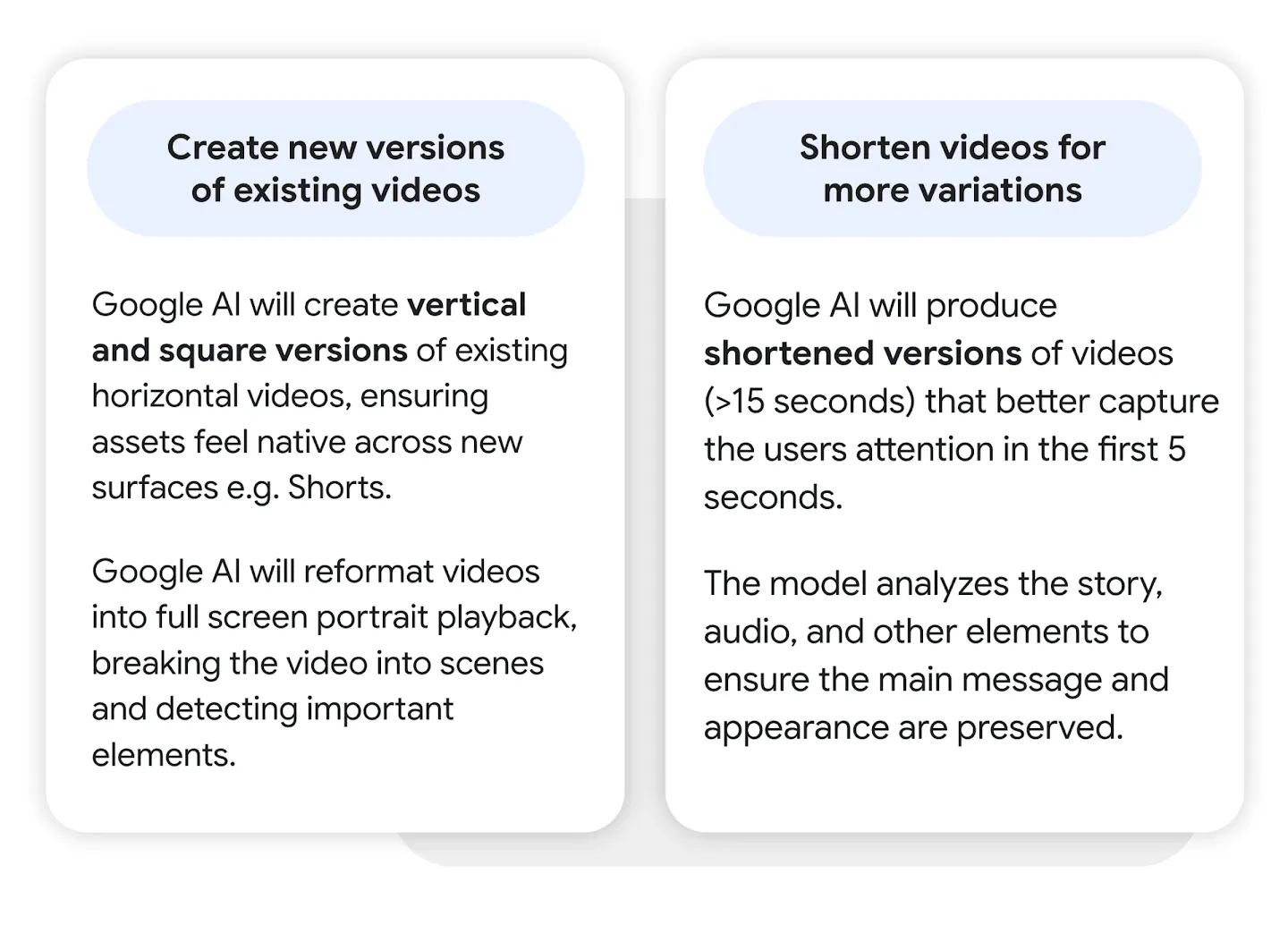 Create new versions of existing videos

Google AI will create vertical and square versions of existing horizontal videos, ensuring assets feel native across new surfaces e.g. Shorts.

Google AI will reformat videos into full screen portrait playback, breaking the video into scenes and detecting important elements.

Shorten videos for more variations

Google AI will produce shortened versions of videos (>15 seconds) that better capture the users attention in the first 5 seconds.

The model analyzes the story, audio, and other elements to ensure the main message and appearance are preserved.